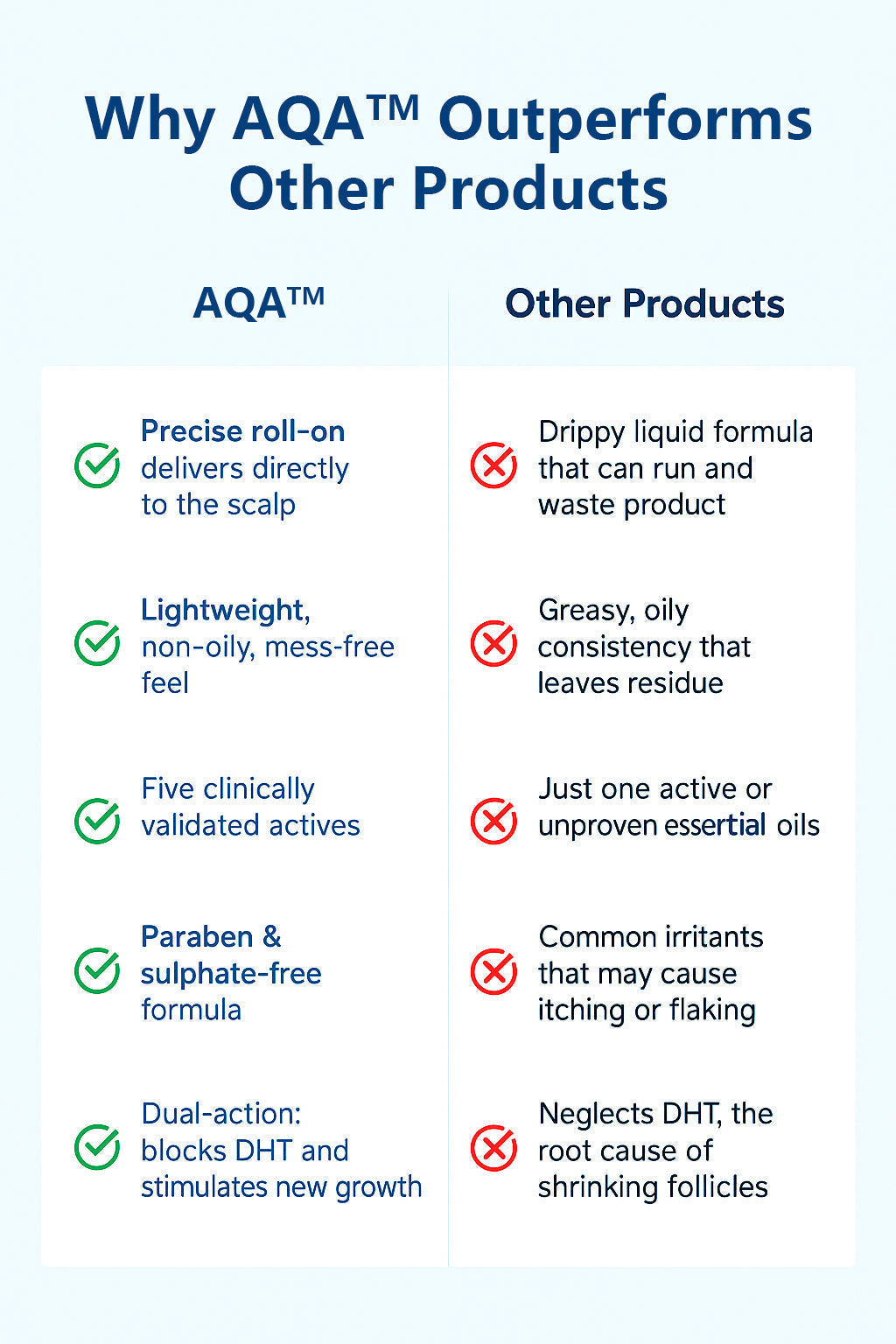 Why AQA™ Outperforms Other Products

| AQA™ | Other Products |
|---|---|
| Precise roll-on delivers directly to the scalp | Drippy liquid formula that can run and waste product |
| Lightweight, non-oily, mess-free feel | Greasy, oily consistency that leaves residue |
| Five clinically validated actives | Just one active or unproven essertial oils |
| Paraben & sulphate-free formula | Common irritants that may cause itching or flaking |
| Dual-action: blocks DHT and stimulates new growth | Neglects DHT, the root cause of shrinking follicles |